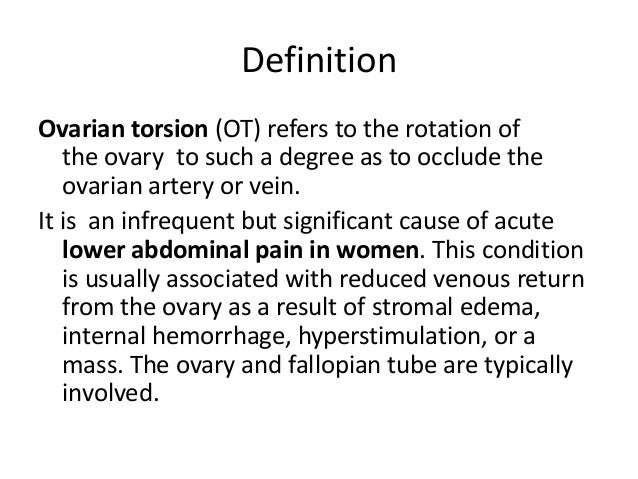 Definition

Ovarian torsion (OT) refers to the rotation of the ovary to such a degree as to occlude the ovarian artery or vein.

It is an infrequent but significant cause of acute lower abdominal pain in women. This condition is usually associated with reduced venous return from the ovary as a result of stromal edema, internal hemorrhage, hyperstimulation, or a mass. The ovary and fallopian tube are typically involved.